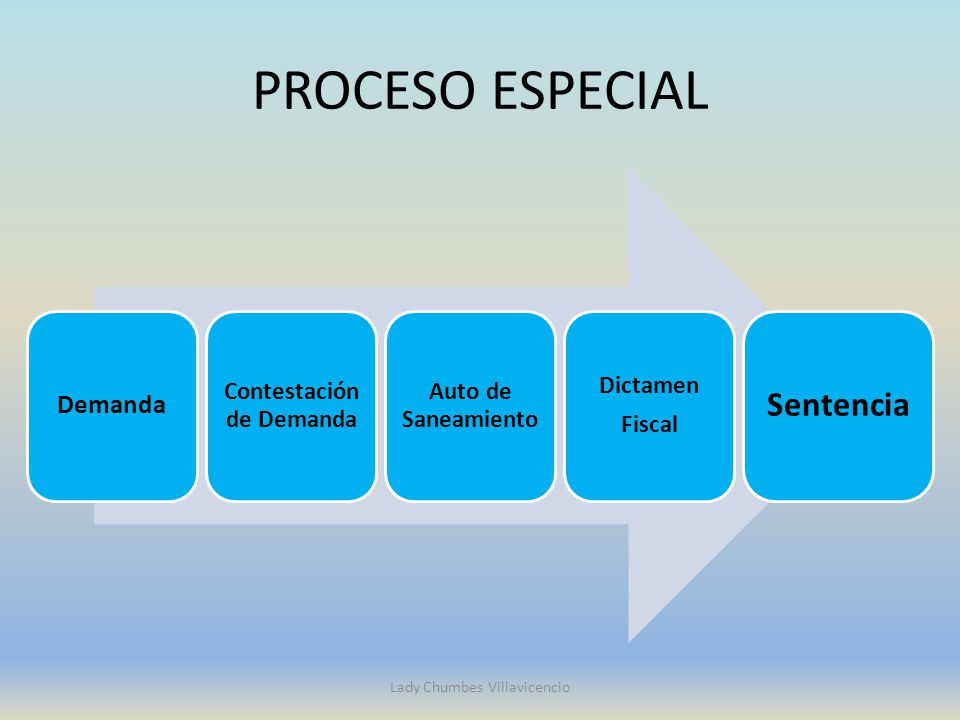 PROCESO ESPECIAL

Demanda

Contestación de Demanda

Auto de Saneamiento

Dictamen Fiscal

Sentencia

Lady Chumbes Villavicencio